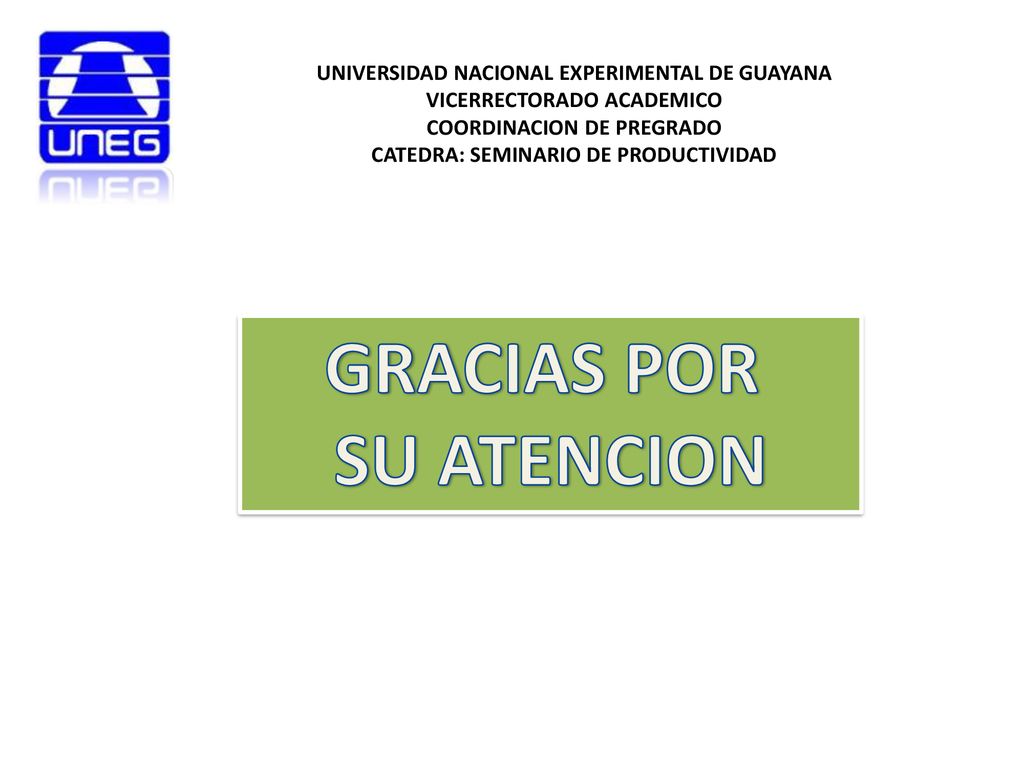 UNEG

UNIVERSIDAD NACIONAL EXPERIMENTAL DE GUAYANA
VICERRECTORADO ACADEMICO
COORDINACION DE PREGRADO
CATEDRA: SEMINARIO DE PRODUCTIVIDAD

GRACIAS POR
SU ATENCION